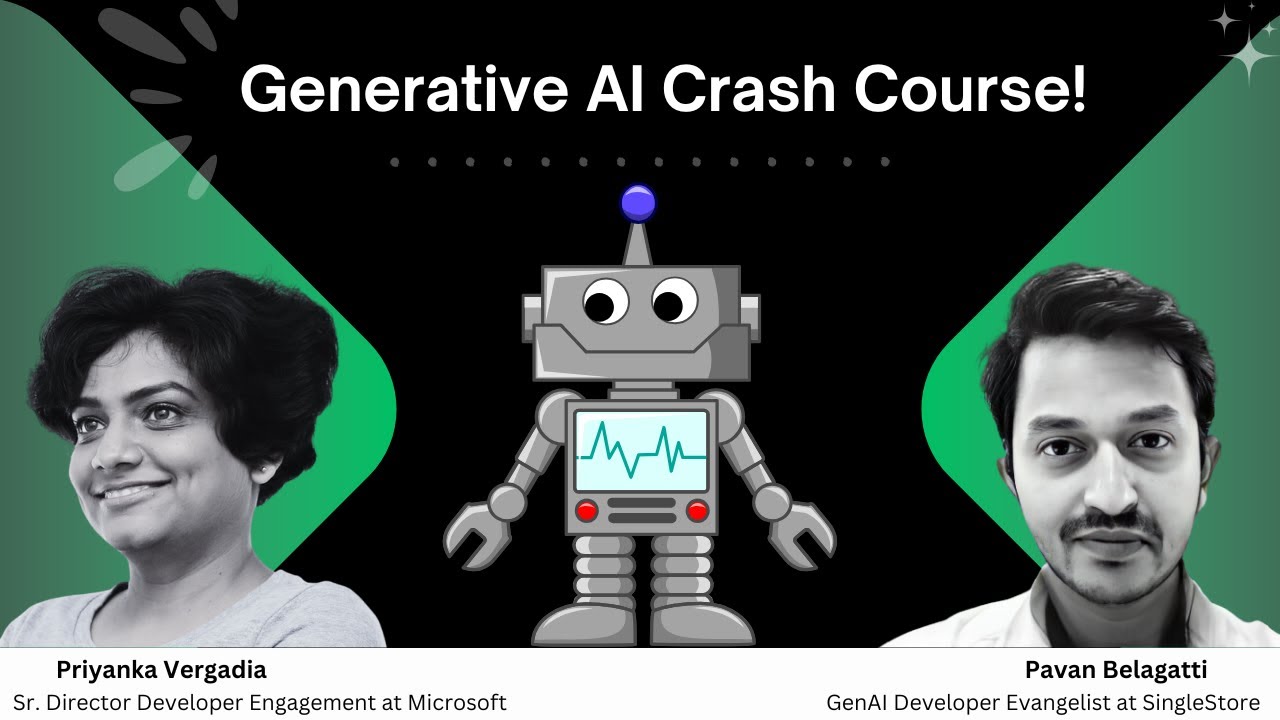 Generative AI Crash Course!

Priyanka Vergadia
Sr. Director Developer Engagement at Microsoft

Pavan Belagatti
GenAI Developer Evangelist at SingleStore